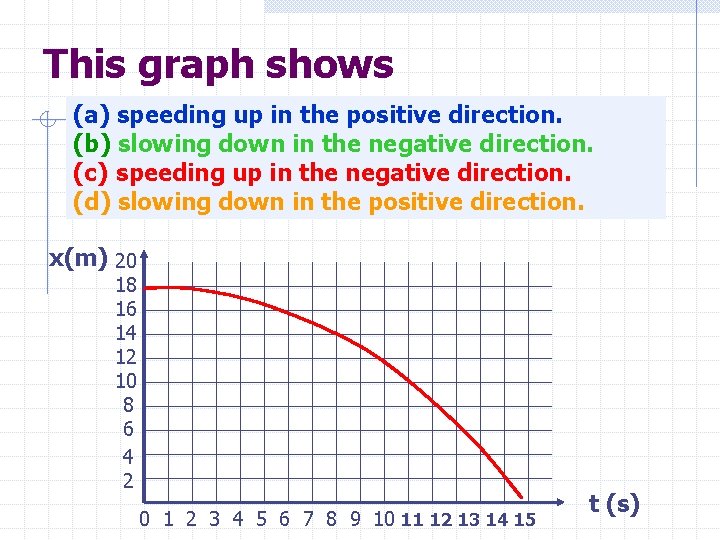 This graph shows

(a) speeding up in the positive direction.
(b) slowing down in the negative direction.
(c) speeding up in the negative direction.
(d) slowing down in the positive direction.

x(m) 20 18 16 14 12 10 8 6 4 2

0 1 2 3 4 5 6 7 8 9 10 11 12 13 14 15 t (s)